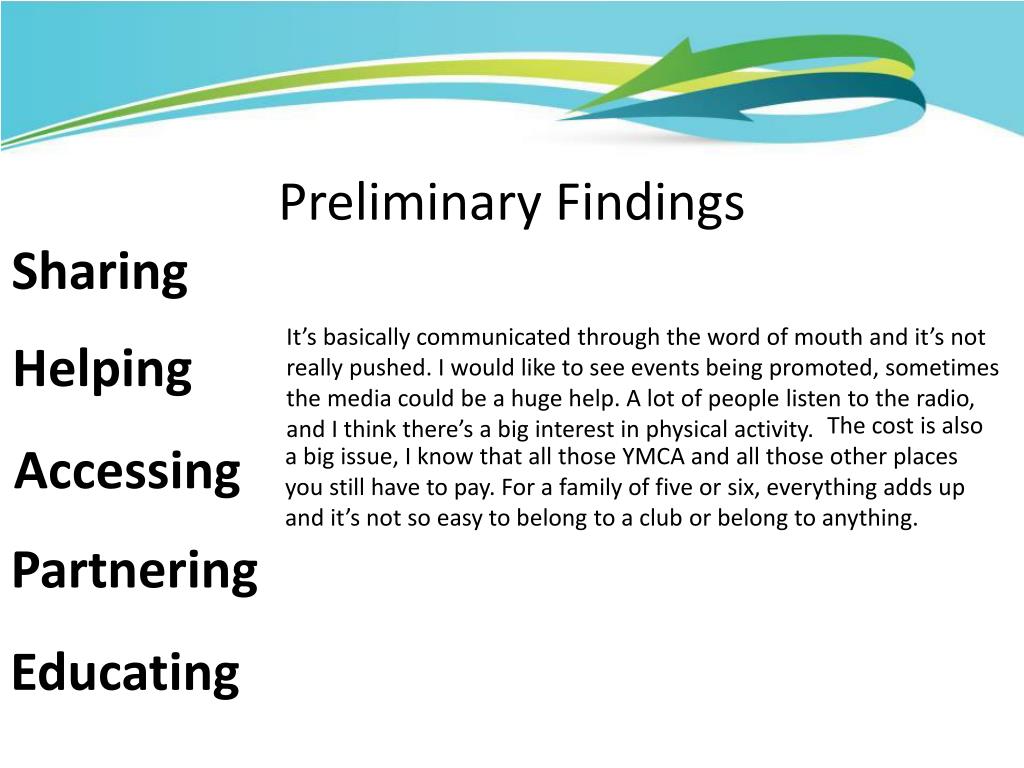 Preliminary Findings

Sharing

Helping

Accessing

Partnering

Educating

It’s basically communicated through the word of mouth and it’s not really pushed. I would like to see events being promoted, sometimes the media could be a huge help. A lot of people listen to the radio, and I think there’s a big interest in physical activity. The cost is also a big issue, I know that all those YMCA and all those other places you still have to pay. For a family of five or six, everything adds up and it’s not so easy to belong to a club or belong to anything.